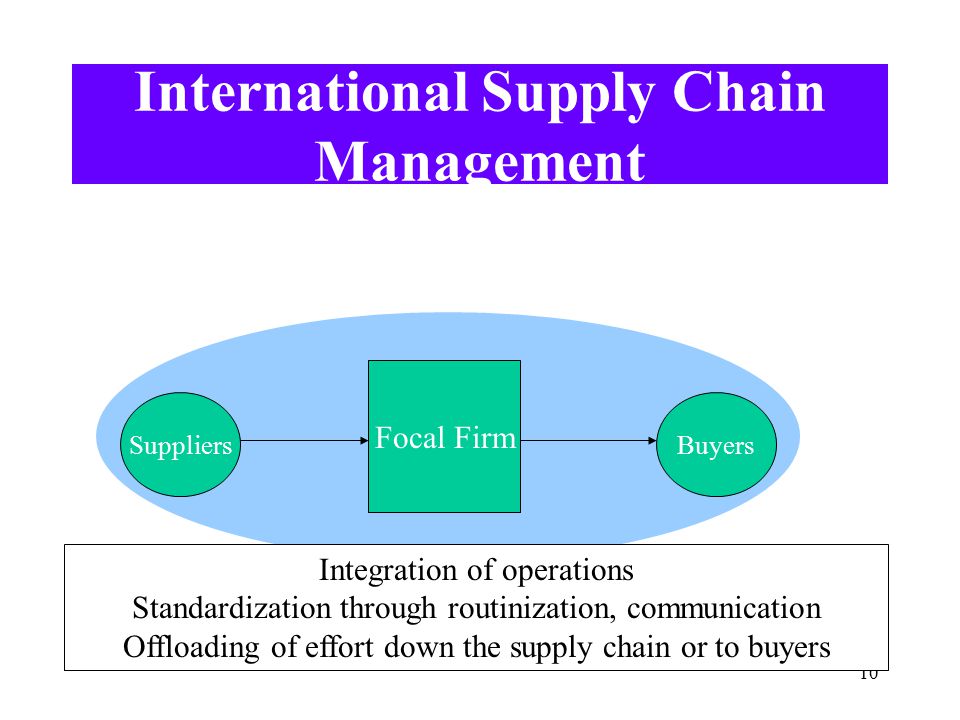 International Supply Chain Management

Suppliers
Focal Firm
Buyers

Integration of operations
Standardization through routinization, communication
Offloading of effort down the supply chain or to buyers

10